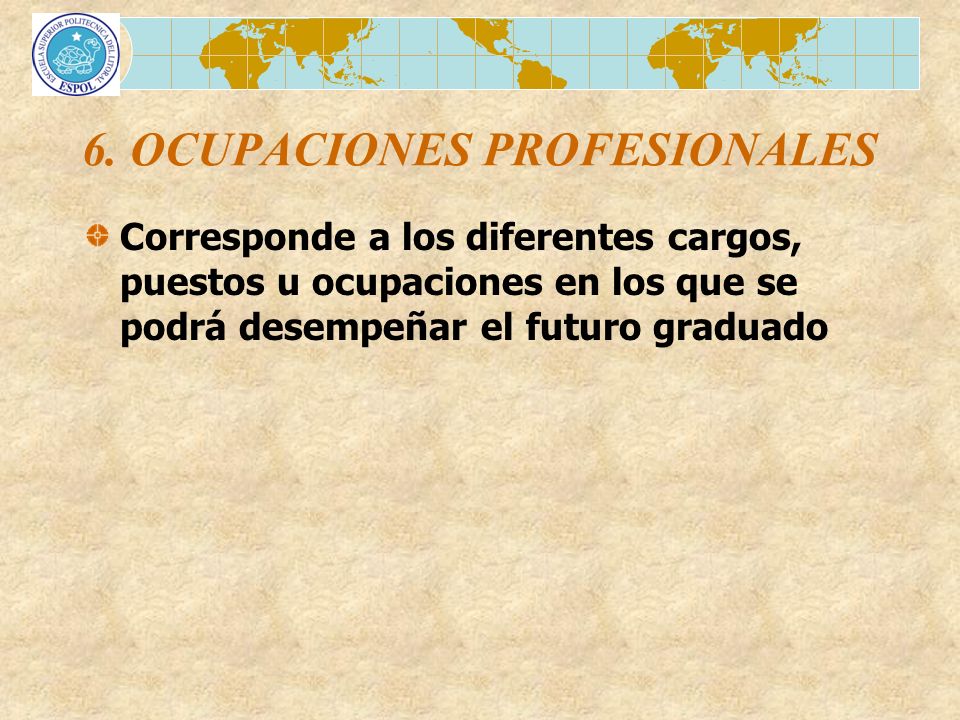 ESCUELA SUPERIOR POLITECNICA DEL LITORAL
ESPOL

6. OCUPACIONES PROFESIONALES

Corresponde a los diferentes cargos, puestos u ocupaciones en los que se podrá desempeñar el futuro graduado